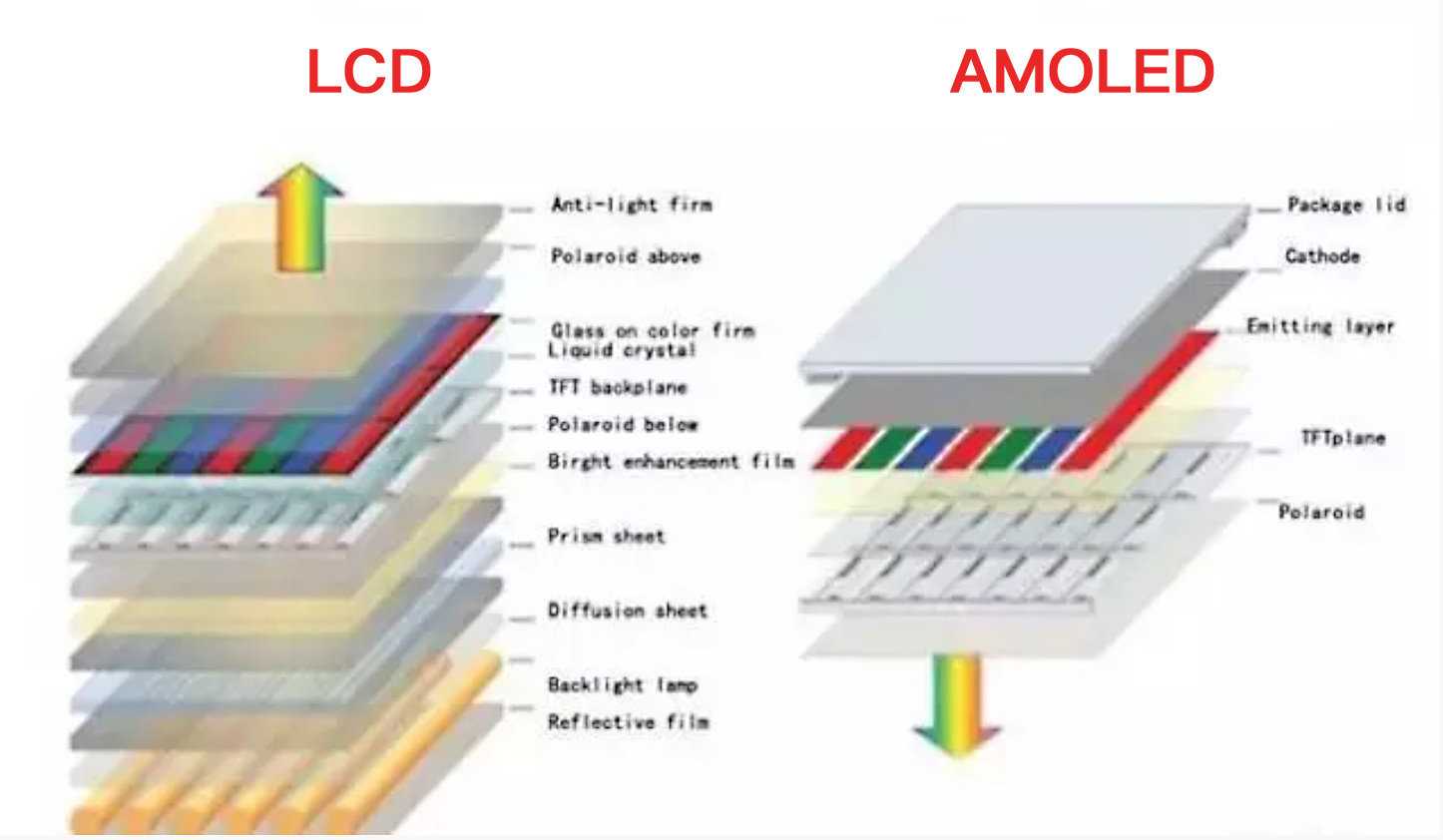 LCD

Anti-light firm
Polaroid above
Glass on color firm
Liquid crystal
TFT backplane
Polaroid below
Birght enhancement film
Prism sheet
Diffusion sheet
Backlight lamp
Reflective film

AMOLED

Package lid
Cathode
Emitting layer
TFTplane
Polaroid